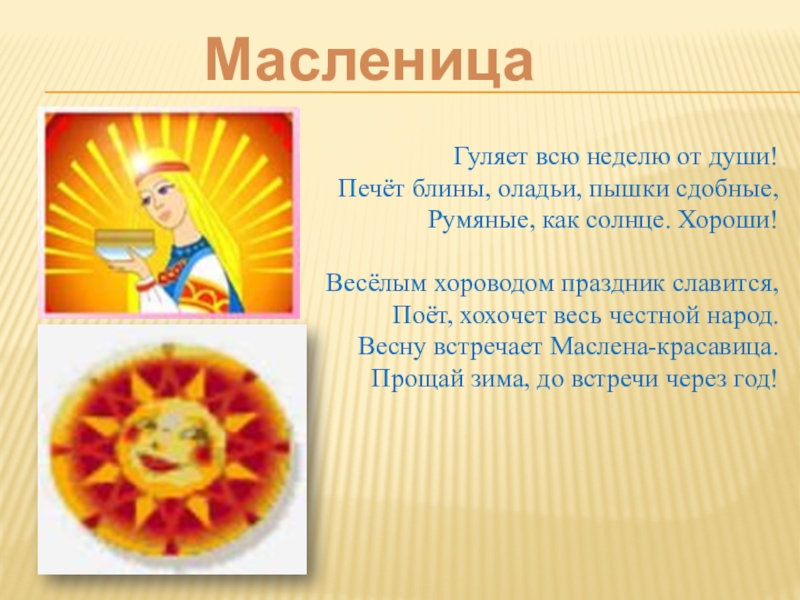 Масленица

Гуляет всю неделю от души!
Печёт блины, оладьи, пышки сдобные,
Румяные, как солнце. Хороши!

Весёлым хороводом праздник славится,
Поёт, хохочет весь честной народ.
Весну встречает Маслена-красавица.
Прощай зима, до встречи через год!